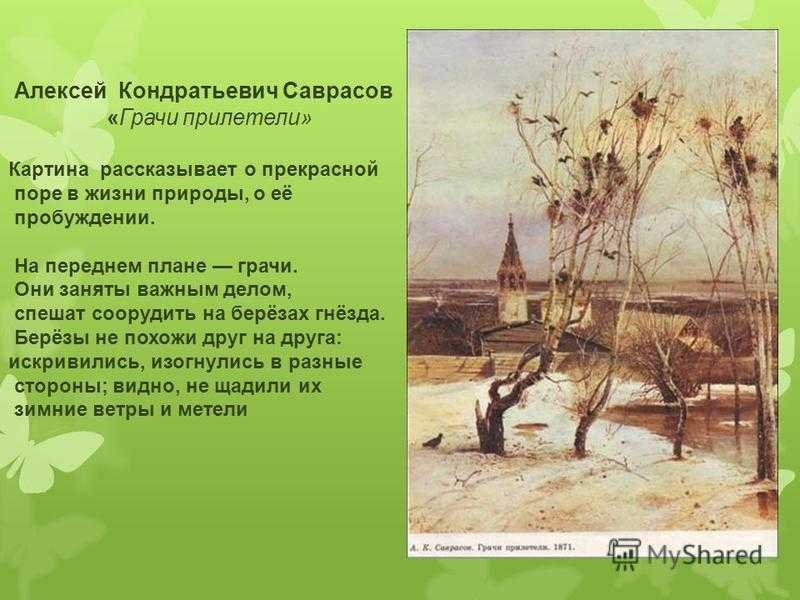 Алексей Кондратьевич Саврасов
«Грачи прилетели»

Картина рассказывает о прекрасной поре в жизни природы, о её пробуждении.

На переднем плане — грачи. Они заняты важным делом, спешат соорудить на берёзах гнёзда. Берёзы не похожи друг на друга: искривились, изогнулись в разные стороны; видно, не щадили их зимние ветры и метели

А. К. Саврасов. Грачи прилетели. 1871.

MyShared